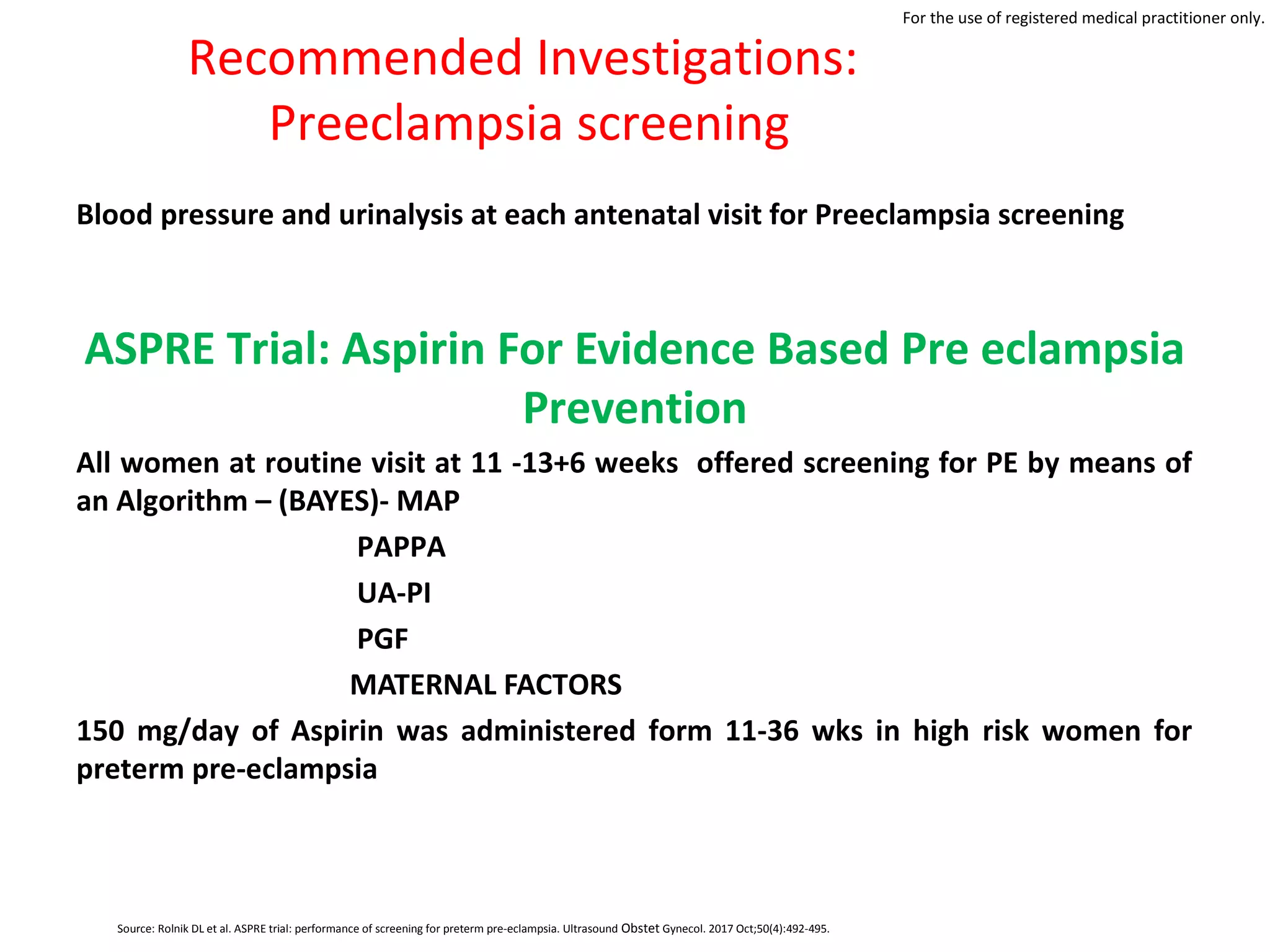 For the use of registered medical practitioner only.

Recommended Investigations: Preeclampsia screening

Blood pressure and urinalysis at each antenatal visit for Preeclampsia screening

ASPRE Trial: Aspirin For Evidence Based Pre eclampsia Prevention

All women at routine visit at 11 -13+6 weeks offered screening for PE by means of an Algorithm – (BAYES)- MAP

PAPPA

UA-PI

PGF

MATERNAL FACTORS

150 mg/day of Aspirin was administered form 11-36 wks in high risk women for preterm pre-eclampsia

Source: Rolnik DL et al. ASPRE trial: performance of screening for preterm pre-eclampsia. Ultrasound Obstet Gynecol. 2017 Oct;50(4):492-495.